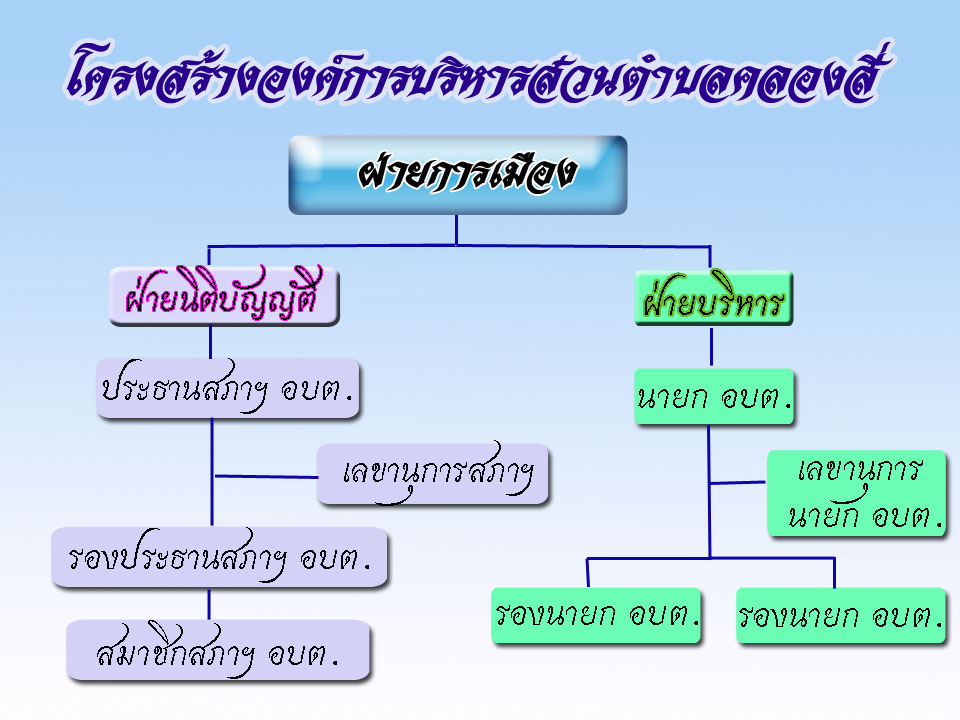 โครงสร้างองค์การบริหารส่วนตำบลคลองสี่

ฝ่ายการเมือง

ฝ่ายนิติบัญญัติ

ประธานสภาฯ อบต.

เลขานุการสภาฯ

รองประธานสภาฯ อบต.

สมาชิกสภาฯ อบต.

ฝ่ายบริหาร

นายก อบต.

เลขานุการ นายก อบต.

รองนายก อบต.

รองนายก อบต.